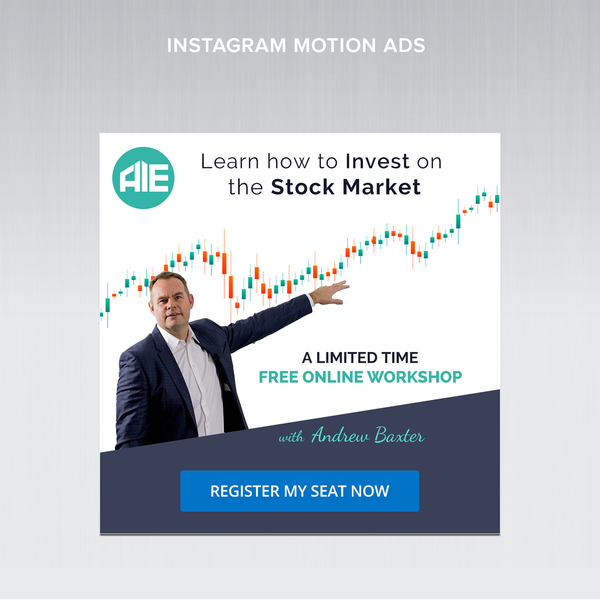 INSTAGRAM MOTION ADS

AIE

Learn how to Invest on the Stock Market

A LIMITED TIME
FREE ONLINE WORKSHOP

with Andrew Baxter

REGISTER MY SEAT NOW